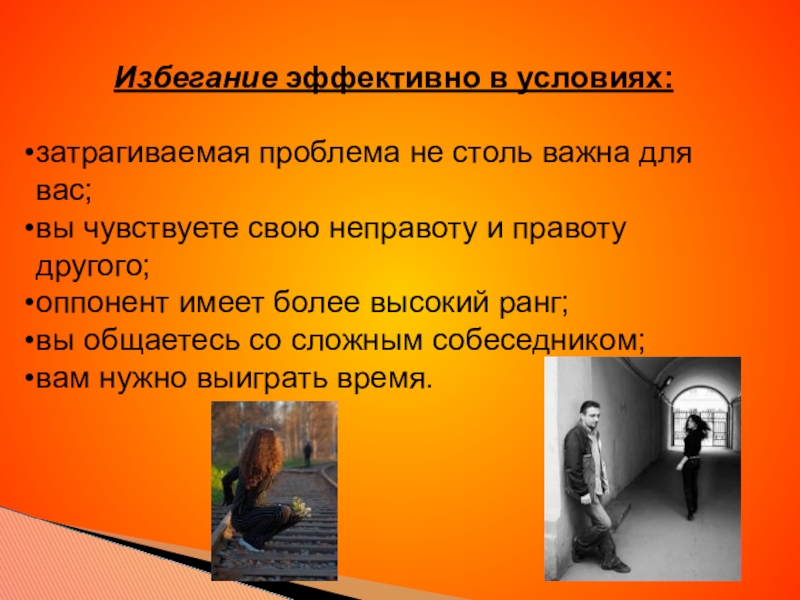 Избегание эффективно в условиях:

•затрагиваемая проблема не столь важна для вас;
•вы чувствуете свою неправоту и правоту другого;
•оппонент имеет более высокий ранг;
•вы общаетесь со сложным собеседником;
•вам нужно выиграть время.